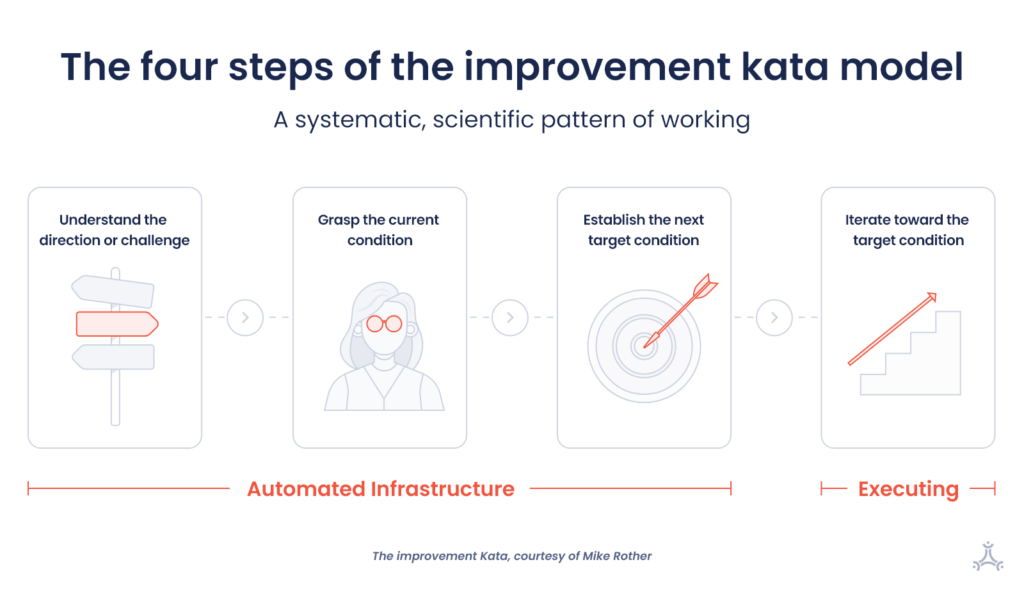 The four steps of the improvement kata model

A systematic, scientific pattern of working

Understand the direction or challenge

Grasp the current condition

Establish the next target condition

Iterate toward the target condition

Automated Infrastructure

Executing

The improvement Kata, courtesy of Mike Rother